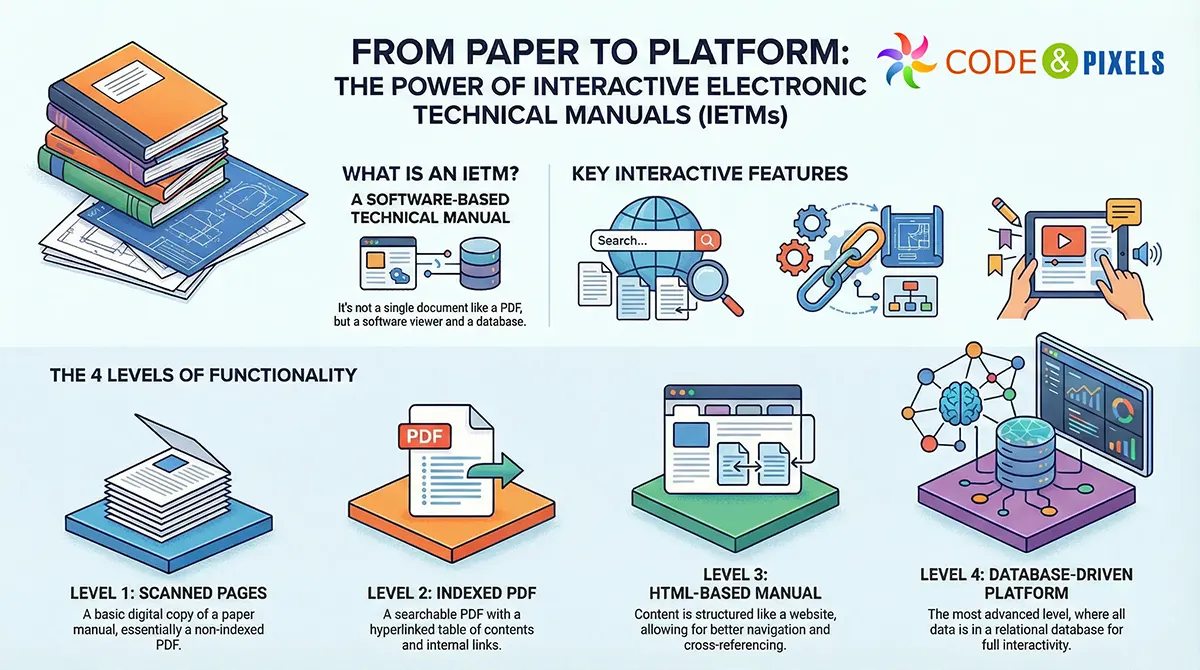 FROM PAPER TO PLATFORM: THE POWER OF INTERACTIVE ELECTRONIC TECHNICAL MANUALS (IETMs)

CODE & PIXELS

WHAT IS AN IETM?

A SOFTWARE-BASED TECHNICAL MANUAL

It's not a single document like a PDF, but a software viewer and a database.

KEY INTERACTIVE FEATURES

Search...

THE 4 LEVELS OF FUNCTIONALITY

PDF

LEVEL 1: SCANNED PAGES

A basic digital copy of a paper manual, essentially a non-indexed PDF.

LEVEL 2: INDEXED PDF

A searchable PDF with a hyperlinked table of contents and internal links.

LEVEL 3: HTML-BASED MANUAL

Content is structured like a website, allowing for better navigation and cross-referencing.

LEVEL 4: DATABASE-DRIVEN PLATFORM

The most advanced level, where all data is in a relational database for full interactivity.